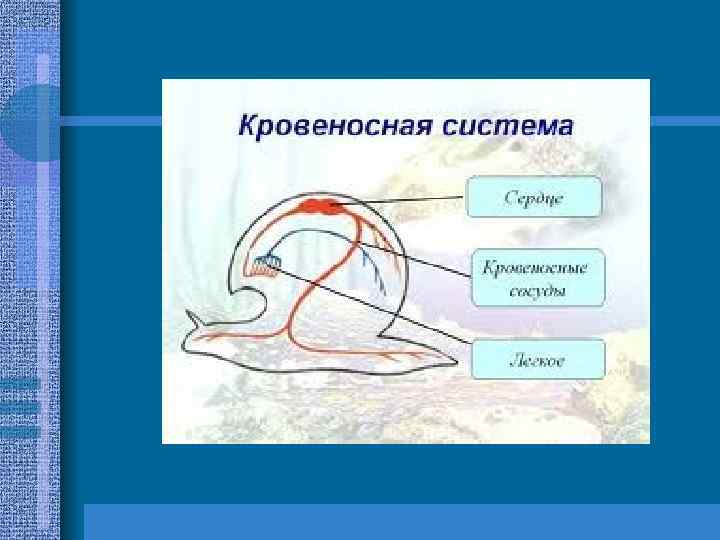 Кровеносная система

Сердце

Кровеносные сосуды

Легкое